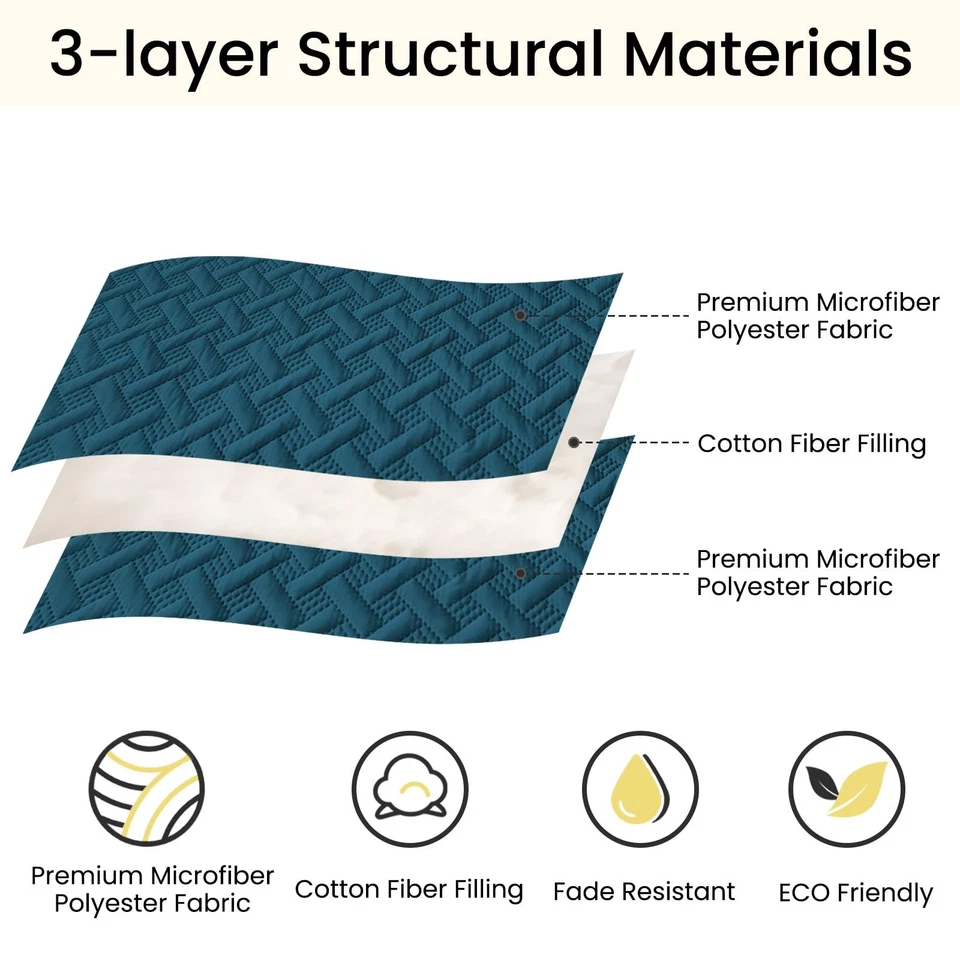 3-layer Structural Materials

Premium Microfiber Polyester Fabric

Cotton Fiber Filling

Premium Microfiber Polyester Fabric

Premium Microfiber Polyester Fabric

Cotton Fiber Filling

Fade Resistant

ECO Friendly